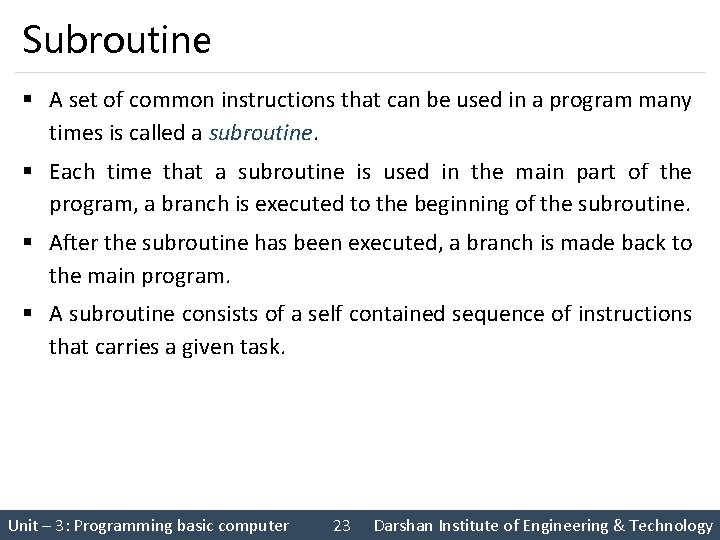 Subroutine

▪ A set of common instructions that can be used in a program many times is called a subroutine.

▪ Each time that a subroutine is used in the main part of the program, a branch is executed to the beginning of the subroutine.

▪ After the subroutine has been executed, a branch is made back to the main program.

▪ A subroutine consists of a self contained sequence of instructions that carries a given task.

Unit – 3: Programming basic computer 23 Darshan Institute of Engineering & Technology